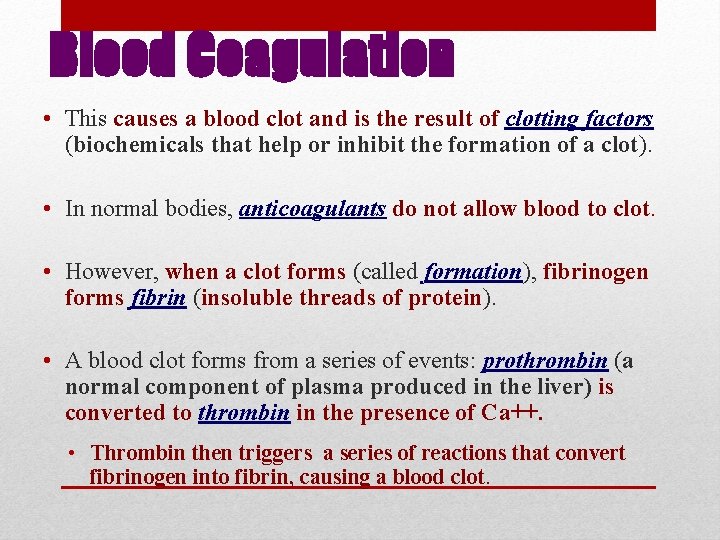 Blood Coagulation

• This causes a blood clot and is the result of clotting factors (biochemicals that help or inhibit the formation of a clot).

• In normal bodies, anticoagulants do not allow blood to clot.

• However, when a clot forms (called formation), fibrinogen forms fibrin (insoluble threads of protein).

• A blood clot forms from a series of events: prothrombin (a normal component of plasma produced in the liver) is converted to thrombin in the presence of Ca++.

• Thrombin then triggers a series of reactions that convert fibrinogen into fibrin, causing a blood clot.